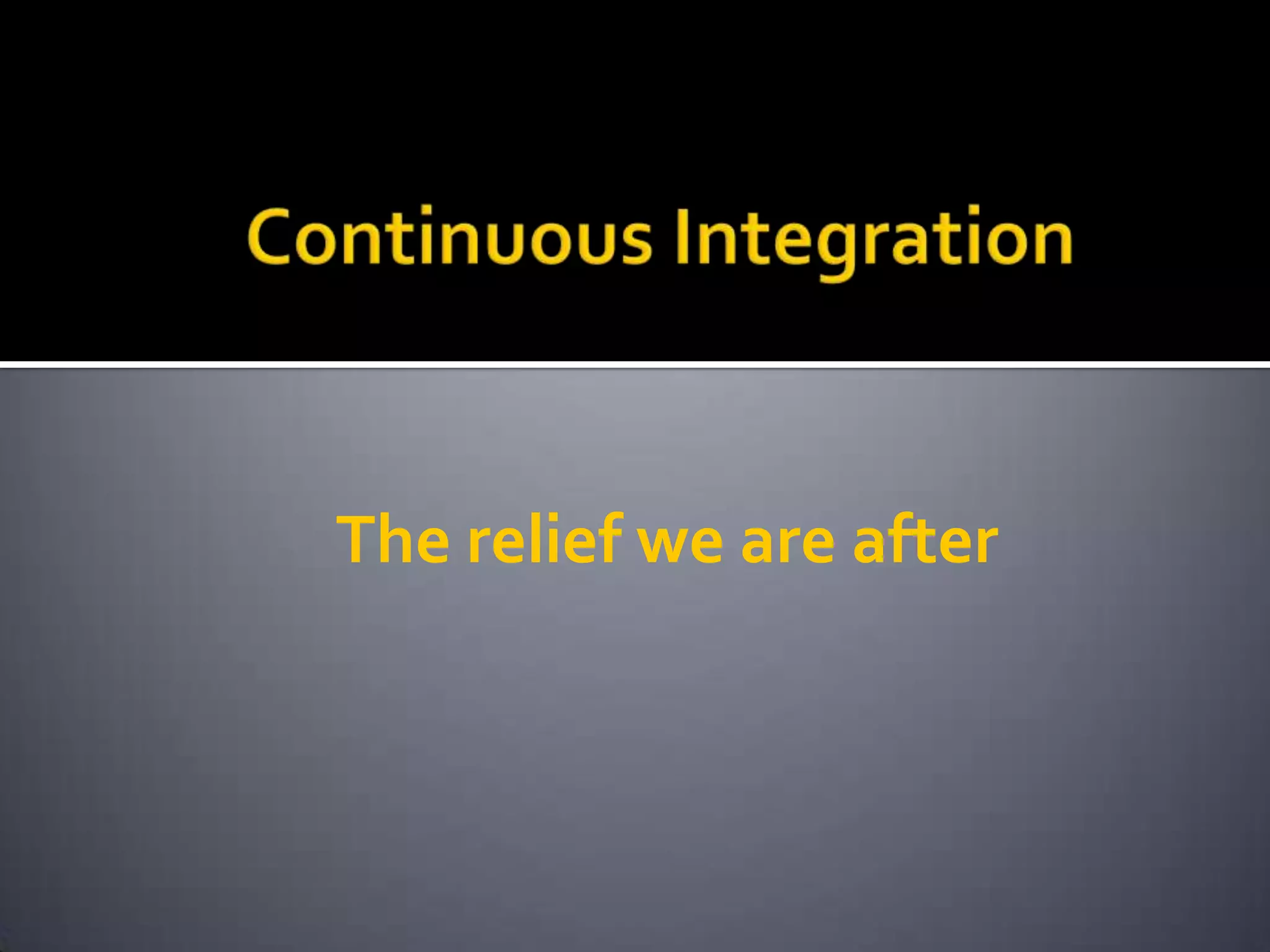 Continuous Integration

The relief we are after